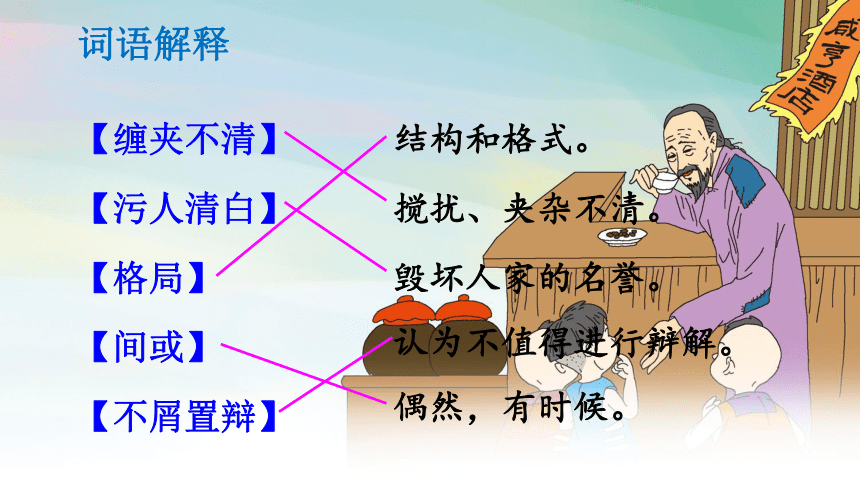 词语解释

【缠夹不清】
【污人清白】
【格局】
【间或】
【不屑置辩】

结构和格式。
搅扰、夹杂不清。
毁坏人家的名誉。
认为不值得进行辩解。
偶然，有时候。

咸亨酒店